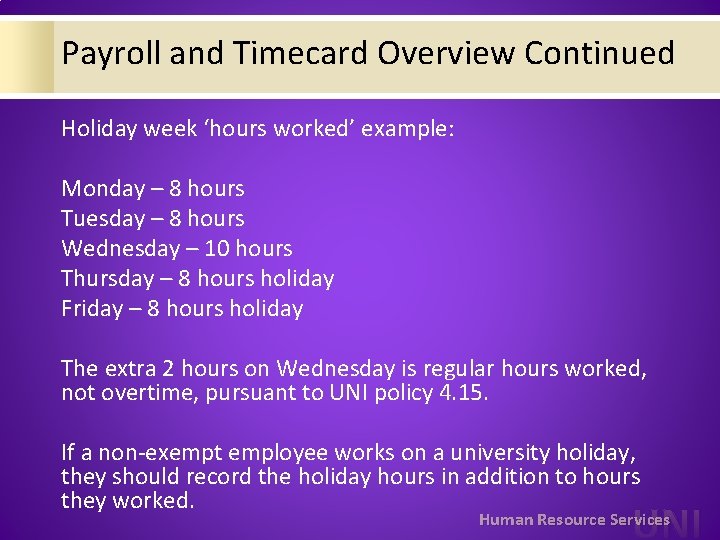 Payroll and Timecard Overview Continued

Holiday week ‘hours worked’ example:

Monday – 8 hours
Tuesday – 8 hours
Wednesday – 10 hours
Thursday – 8 hours holiday
Friday – 8 hours holiday

The extra 2 hours on Wednesday is regular hours worked, not overtime, pursuant to UNI policy 4.15.

If a non-exempt employee works on a university holiday, they should record the holiday hours in addition to hours they worked.

Human Resource Services UNI